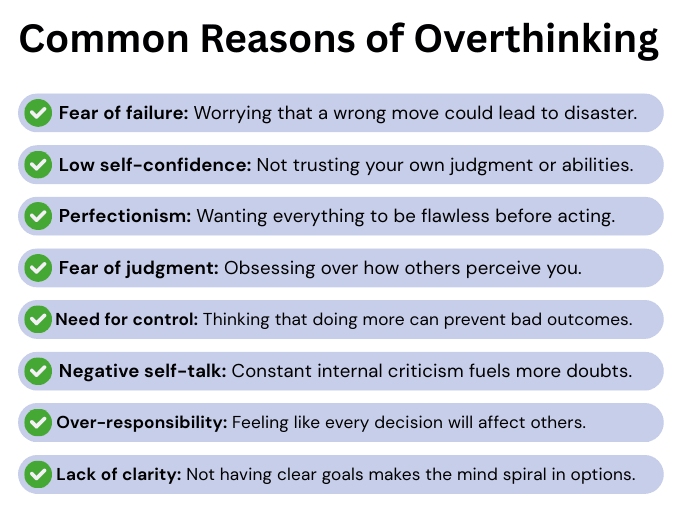 Common Reasons of Overthinking

Fear of failure: Worrying that a wrong move could lead to disaster.

Low self-confidence: Not trusting your own judgment or abilities.

Perfectionism: Wanting everything to be flawless before acting.

Fear of judgment: Obsessing over how others perceive you.

Need for control: Thinking that doing more can prevent bad outcomes.

Negative self-talk: Constant internal criticism fuels more doubts.

Over-responsibility: Feeling like every decision will affect others.

Lack of clarity: Not having clear goals makes the mind spiral in options.